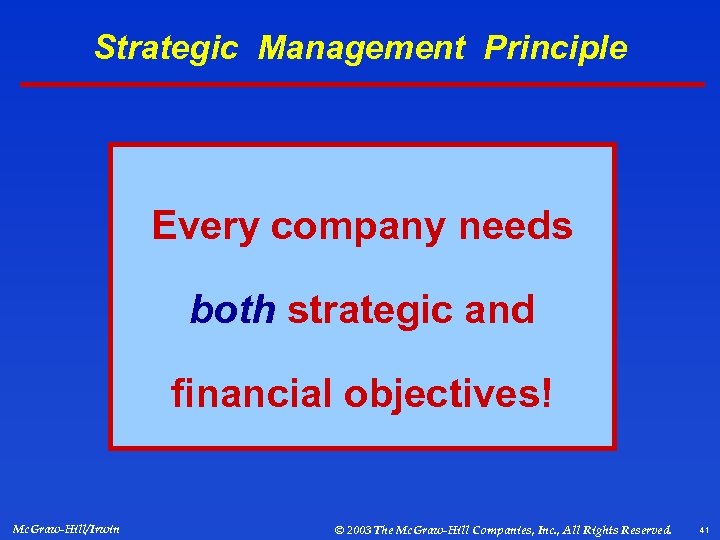 Strategic Management Principle

Every company needs both strategic and financial objectives!

McGraw-Hill/Irwin

© 2003 The McGraw-Hill Companies, Inc., All Rights Reserved.

41